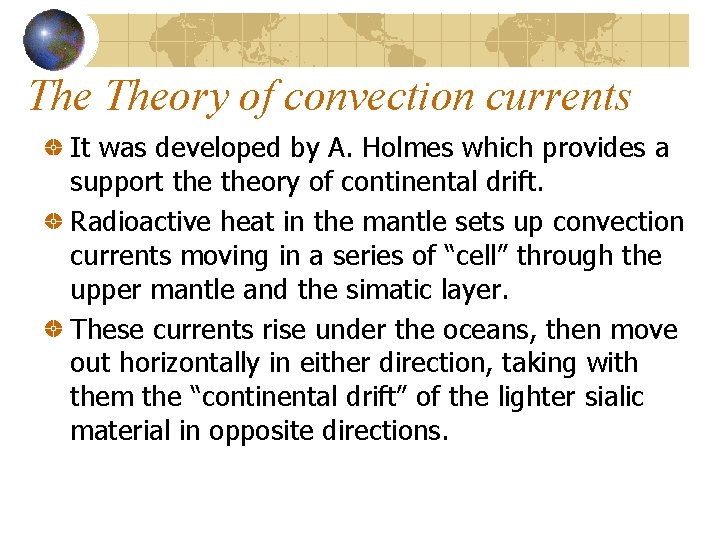 The Theory of convection currents

It was developed by A. Holmes which provides a support the theory of continental drift.

Radioactive heat in the mantle sets up convection currents moving in a series of “cell” through the upper mantle and the simatic layer.

These currents rise under the oceans, then move out horizontally in either direction, taking with them the “continental drift” of the lighter sialic material in opposite directions.